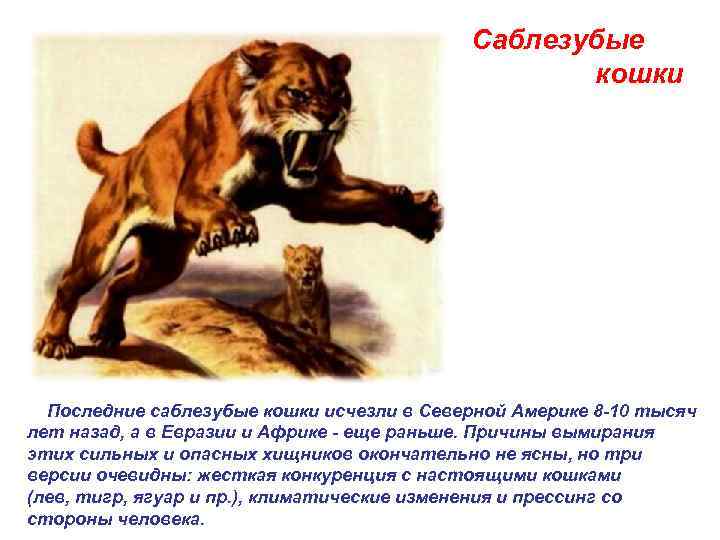 Саблезубые кошки

Последние саблезубые кошки исчезли в Северной Америке 8-10 тысяч лет назад, а в Евразии и Африке - еще раньше. Причины вымирания этих сильных и опасных хищников окончательно не ясны, но три версии очевидны: жесткая конкуренция с настоящими кошками (лев, тигр, ягуар и пр.), климатические изменения и прессинг со стороны человека.